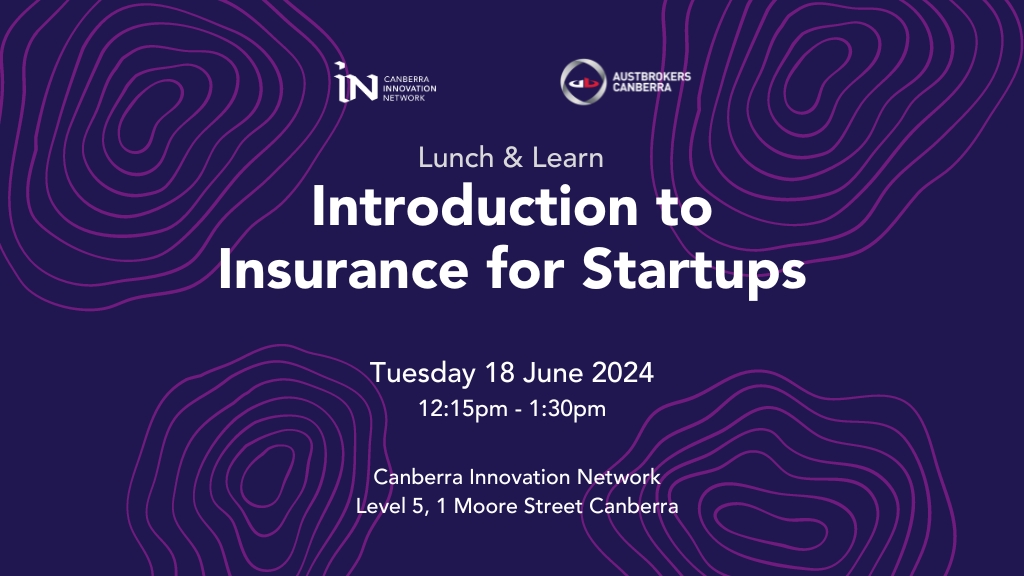 IN CANBERRA INNOVATION NETWORK

AUSTBROKERS CANBERRA

Lunch & Learn

Introduction to Insurance for Startups

Tuesday 18 June 2024

12:15pm - 1:30pm

Canberra Innovation Network
Level 5, 1 Moore Street Canberra